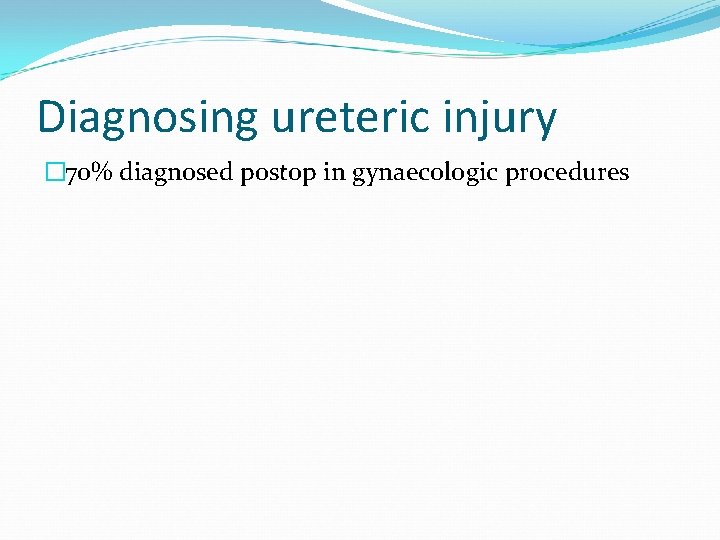 Diagnosing ureteric injury

70% diagnosed postop in gynaecologic procedures